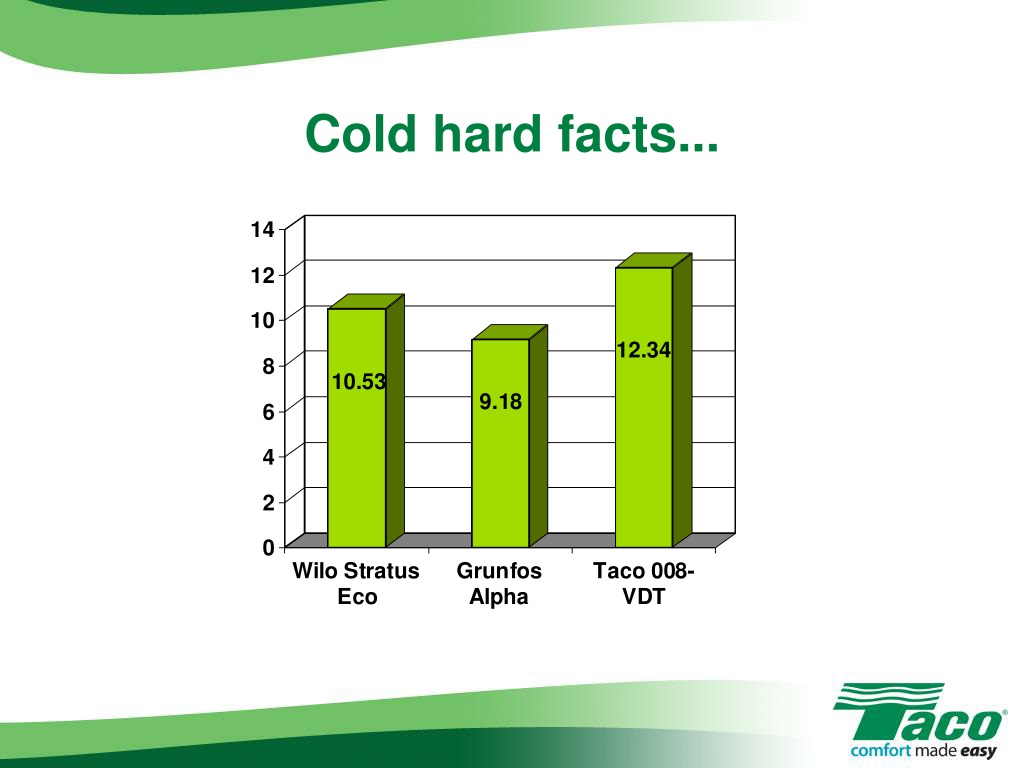 Cold hard facts...

14
12
10
8
6
4
2
0

10.53
9.18
12.34

Wilo Stratus Eco
Grunfos Alpha
Taco 008-VDT

Taco®
comfort made easy